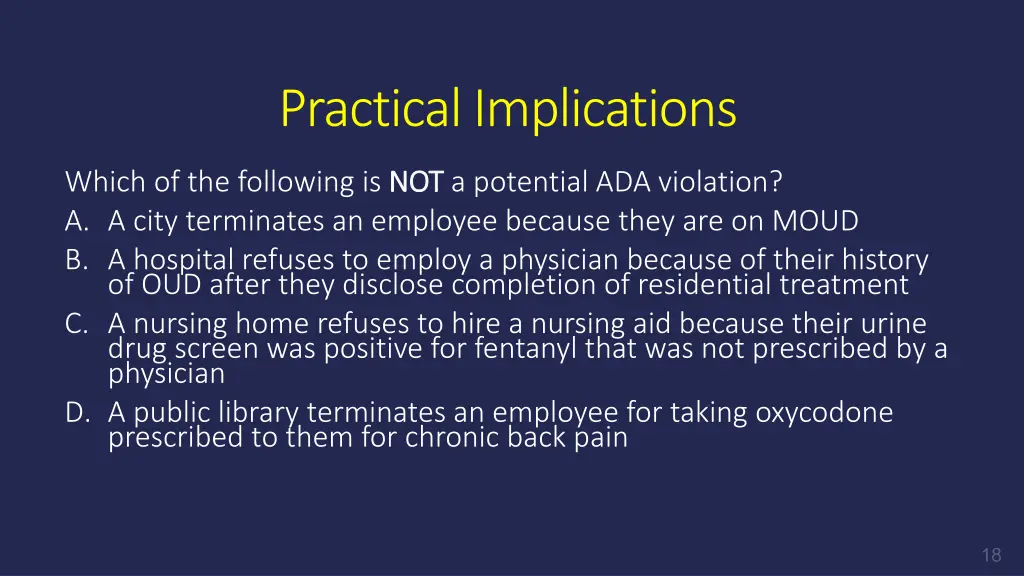 Practical Implications

Which of the following is NOT a potential ADA violation?

A. A city terminates an employee because they are on MOUD
B. A hospital refuses to employ a physician because of their history of OUD after they disclose completion of residential treatment
C. A nursing home refuses to hire a nursing aid because their urine drug screen was positive for fentanyl that was not prescribed by a physician
D. A public library terminates an employee for taking oxycodone prescribed to them for chronic back pain

18